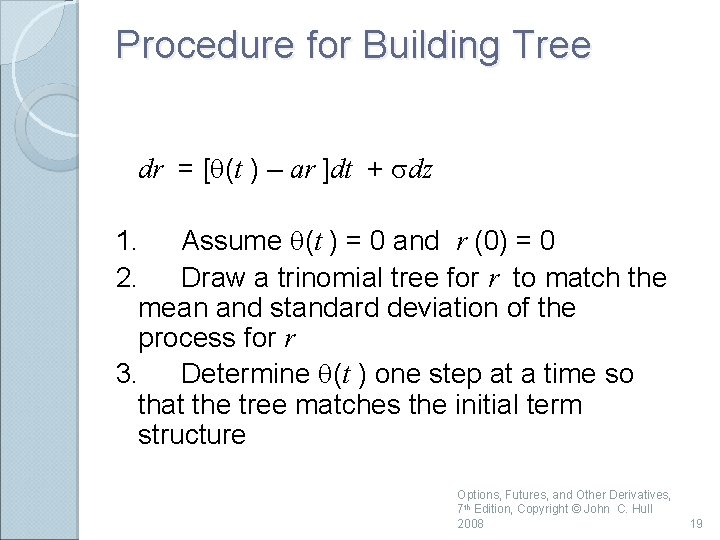 Procedure for Building Tree

$dr = [\theta(t) - ar]dt + \sigma dz$

1. Assume $\theta(t) = 0$ and $r(0) = 0$
2. Draw a trinomial tree for $r$ to match the mean and standard deviation of the process for $r$
3. Determine $\theta(t)$ one step at a time so that the tree matches the initial term structure

Options, Futures, and Other Derivatives, 7th Edition, Copyright © John C. Hull 2008

19